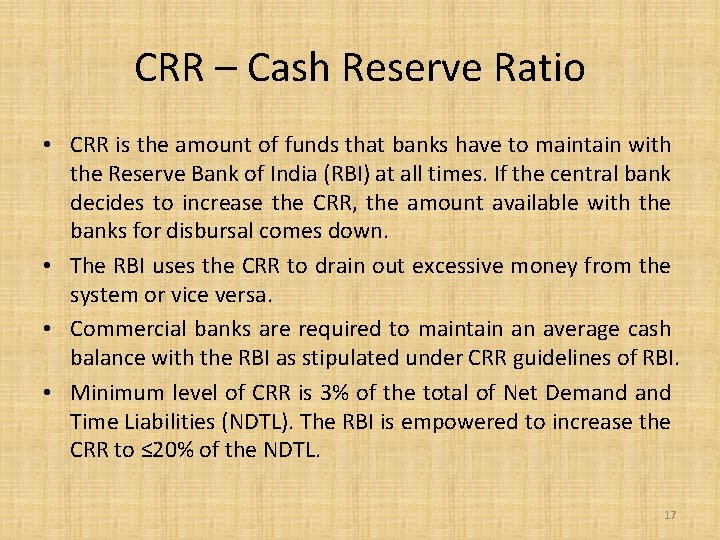 CRR – Cash Reserve Ratio

• CRR is the amount of funds that banks have to maintain with the Reserve Bank of India (RBI) at all times. If the central bank decides to increase the CRR, the amount available with the banks for disbursal comes down.

• The RBI uses the CRR to drain out excessive money from the system or vice versa.

• Commercial banks are required to maintain an average cash balance with the RBI as stipulated under CRR guidelines of RBI.

• Minimum level of CRR is 3% of the total of Net Demand and Time Liabilities (NDTL). The RBI is empowered to increase the CRR to ≤20% of the NDTL.

17